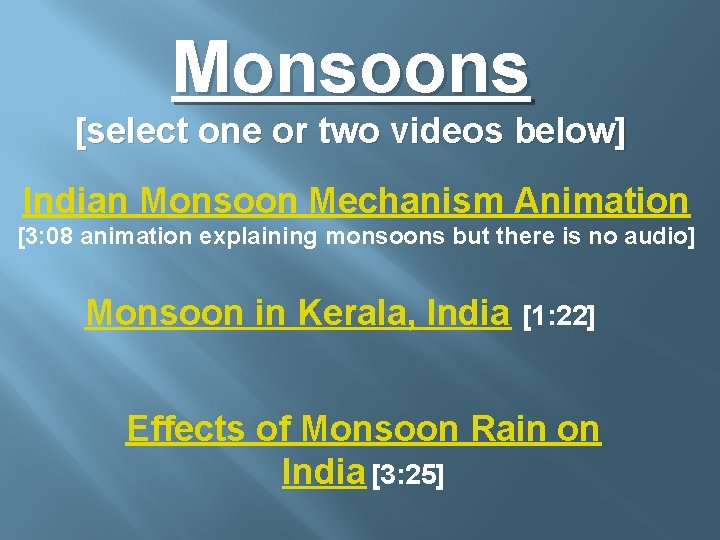 Monsoons
[select one or two videos below]

Indian Monsoon Mechanism Animation
[3:08 animation explaining monsoons but there is no audio]

Monsoon in Kerala, India [1:22]

Effects of Monsoon Rain on India [3:25]